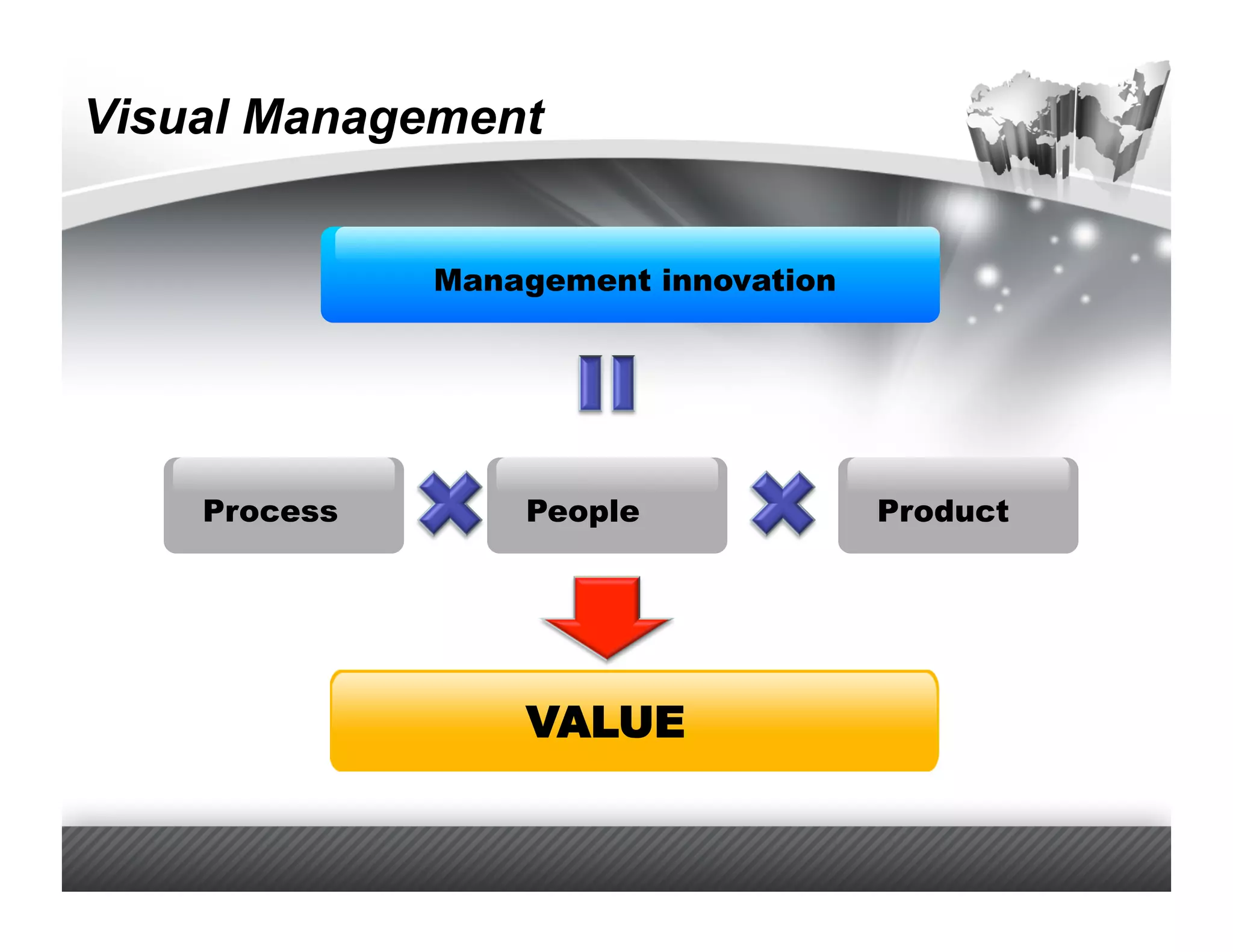 Visual Management

Management innovation

Process

People

Product

VALUE